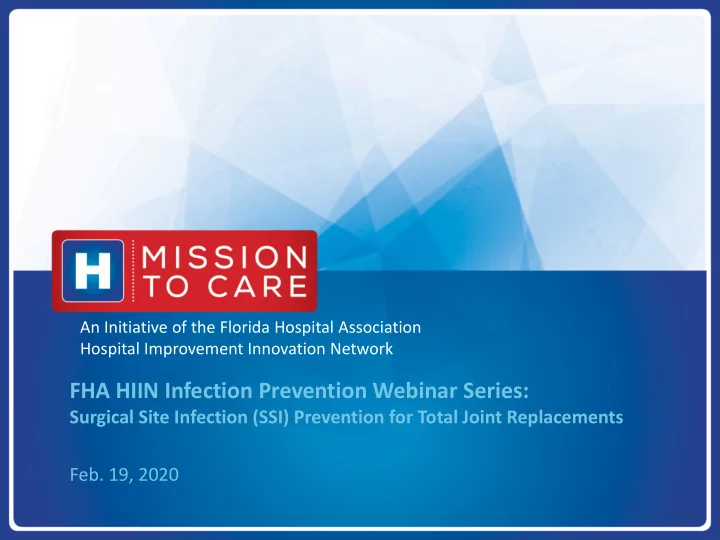 H MISSION TO CARE

An Initiative of the Florida Hospital Association
Hospital Improvement Innovation Network

FHA HIIN Infection Prevention Webinar Series:
Surgical Site Infection (SSI) Prevention for Total Joint Replacements

Feb. 19, 2020